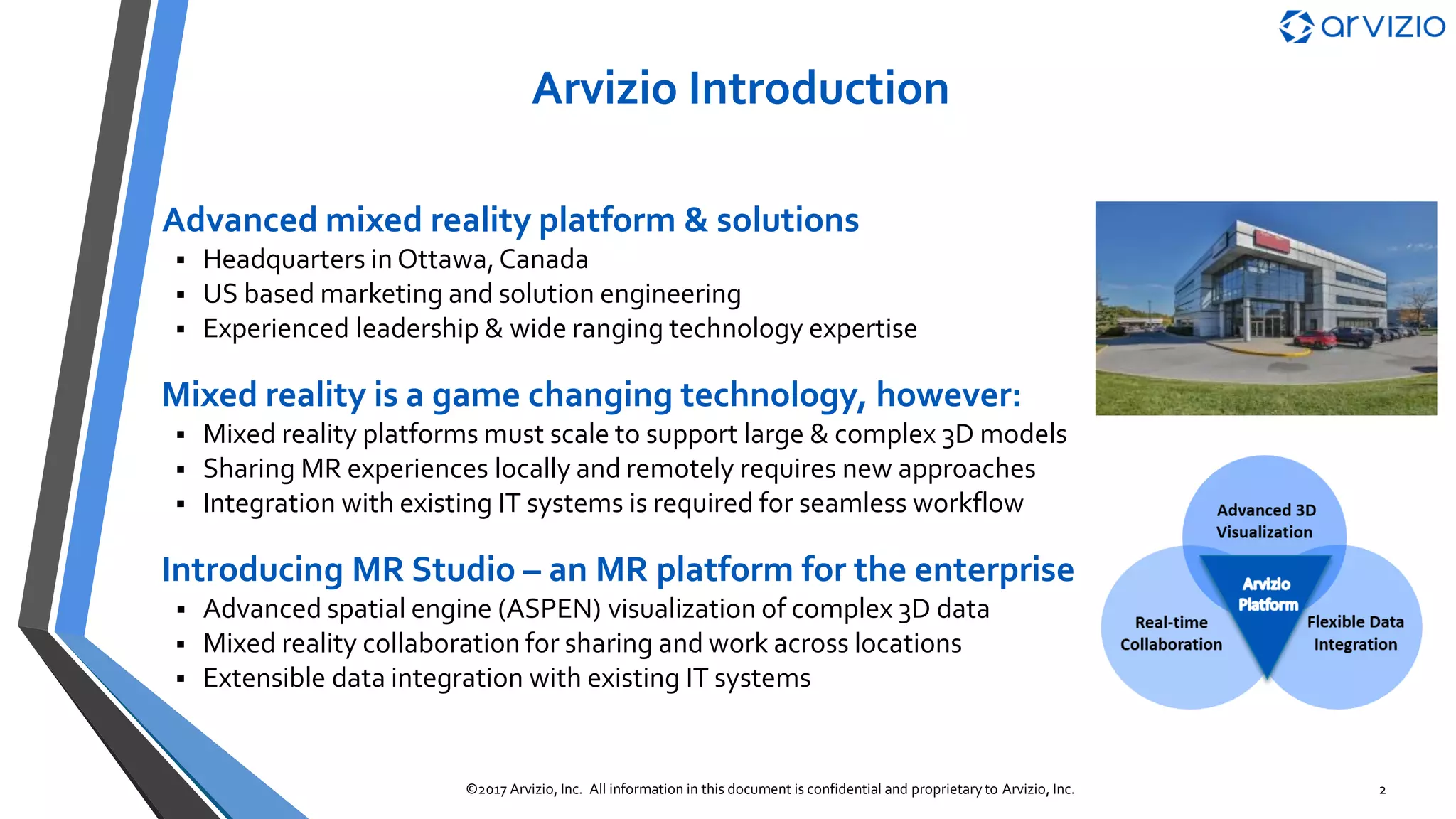 arvizio

Arvizio Introduction

Advanced mixed reality platform & solutions
▪ Headquarters in Ottawa, Canada
▪ US based marketing and solution engineering
▪ Experienced leadership & wide ranging technology expertise

Mixed reality is a game changing technology, however:
▪ Mixed reality platforms must scale to support large & complex 3D models
▪ Sharing MR experiences locally and remotely requires new approaches
▪ Integration with existing IT systems is required for seamless workflow

Introducing MR Studio – an MR platform for the enterprise
▪ Advanced spatial engine (ASPEN) visualization of complex 3D data
▪ Mixed reality collaboration for sharing and work across locations
▪ Extensible data integration with existing IT systems

Advanced 3D Visualization

Arvizio Platform

Real-time Collaboration

Flexible Data Integration

©2017 Arvizio, Inc. All information in this document is confidential and proprietary to Arvizio, Inc.

2